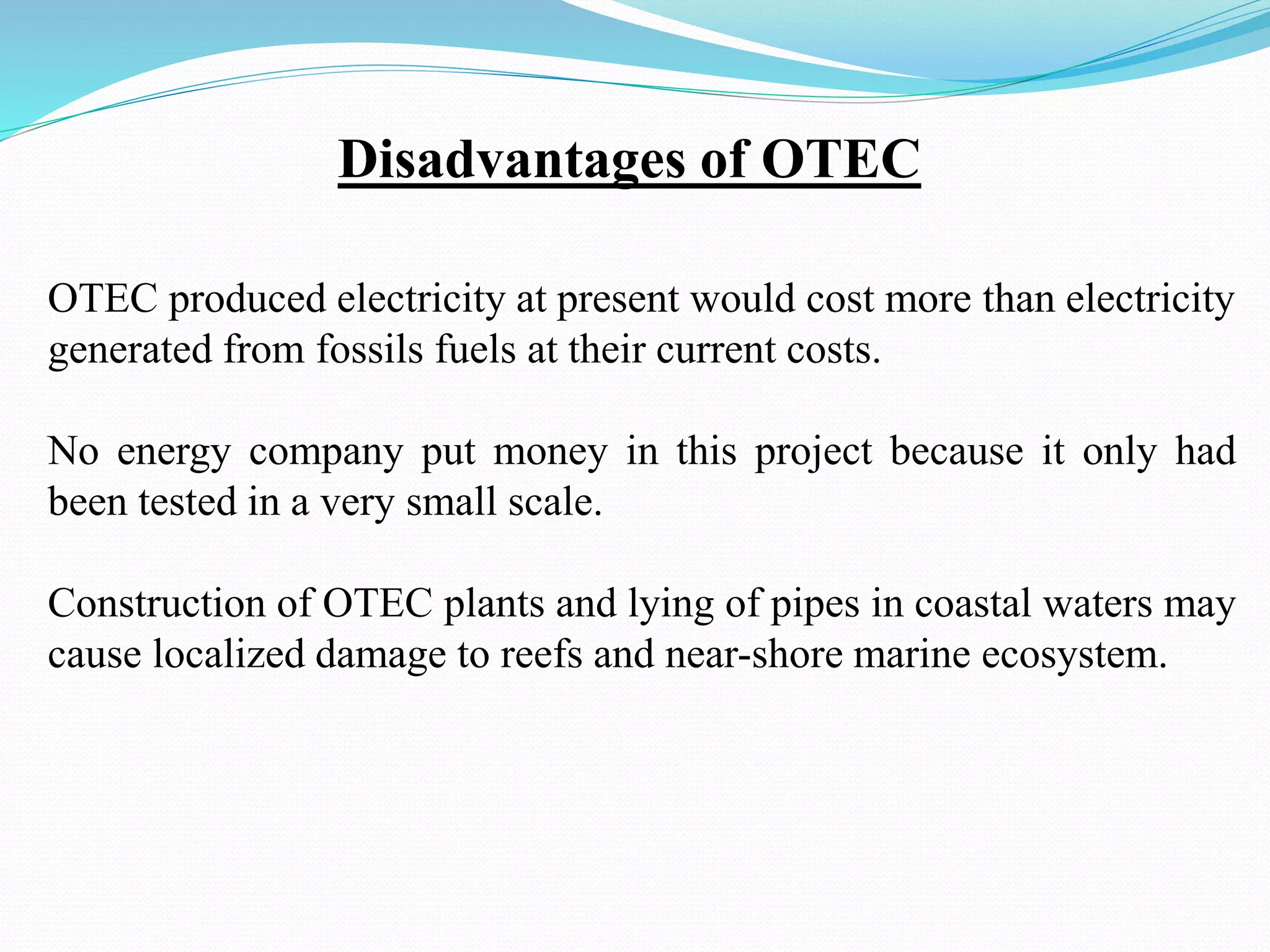 Disadvantages of OTEC

OTEC produced electricity at present would cost more than electricity generated from fossils fuels at their current costs.

No energy company put money in this project because it only had been tested in a very small scale.

Construction of OTEC plants and lying of pipes in coastal waters may cause localized damage to reefs and near-shore marine ecosystem.